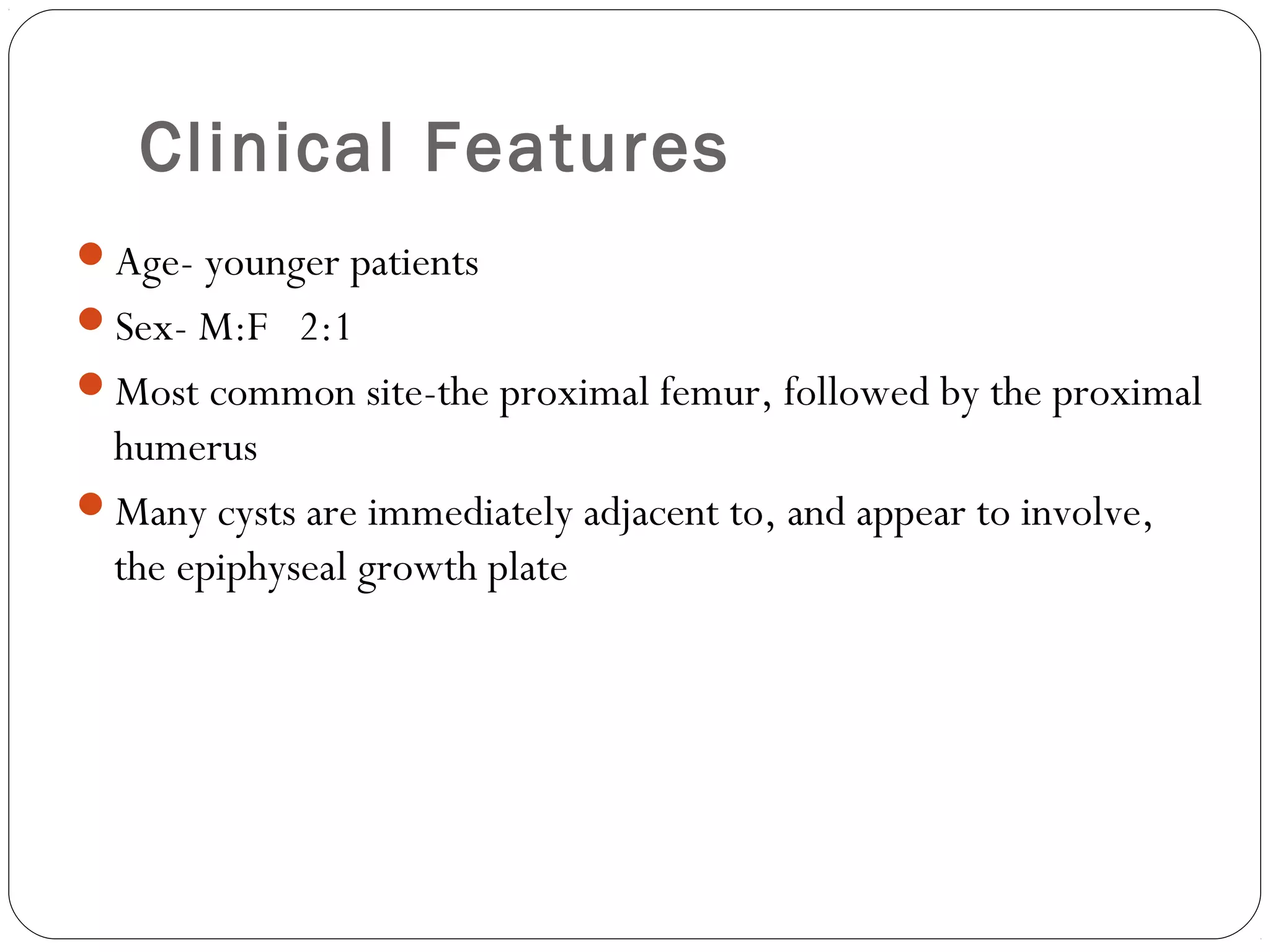 Clinical Features

- Age- younger patients
- Sex- M:F 2:1
- Most common site-the proximal femur, followed by the proximal humerus
- Many cysts are immediately adjacent to, and appear to involve, the epiphyseal growth plate